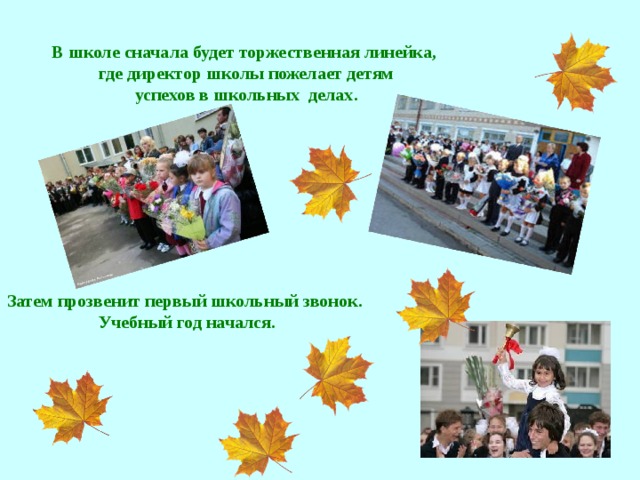 В школе сначала будет торжественная линейка, где директор школы пожелает детям успехов в школьных делах.

Затем прозвенит первый школьный звонок. Учебный год начался.